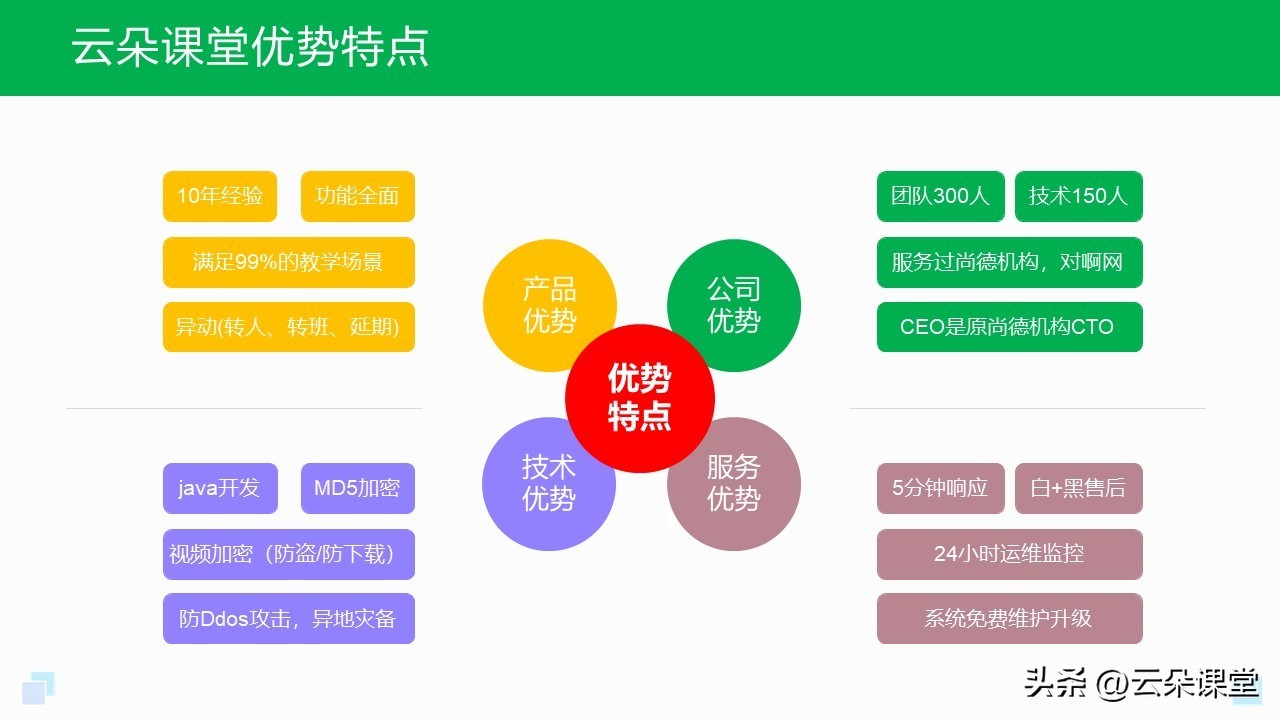 云朵课堂优势特点

10年经验
功能全面
满足99%的教学场景
异动(转人、转班、延期)

产品优势
公司优势
优势特点
技术优势
服务优势

团队300人
技术150人
服务过尚德机构，对啊网
CEO是原尚德机构CTO

java开发
MD5加密
视频加密（防盗/防下载）
防Ddos攻击，异地灾备

5分钟响应
白+黑售后
24小时运维监控
系统免费维护升级

头条 @云朵课堂